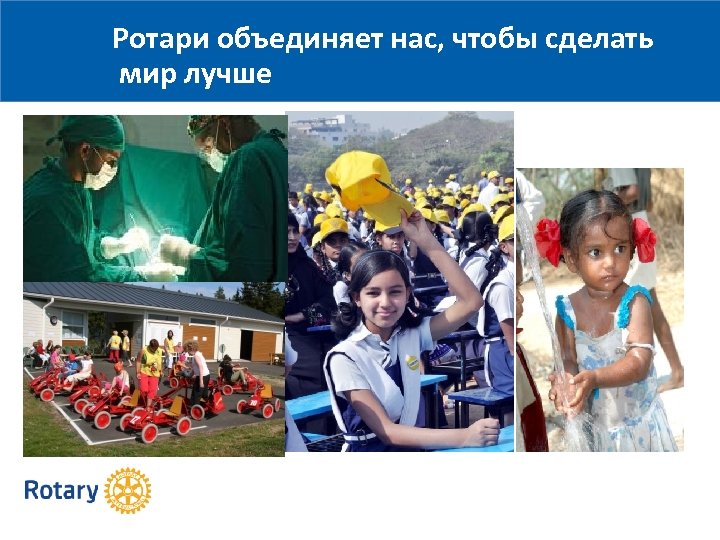 Ротари объединяет нас, чтобы сделать мир лучше

Rotary